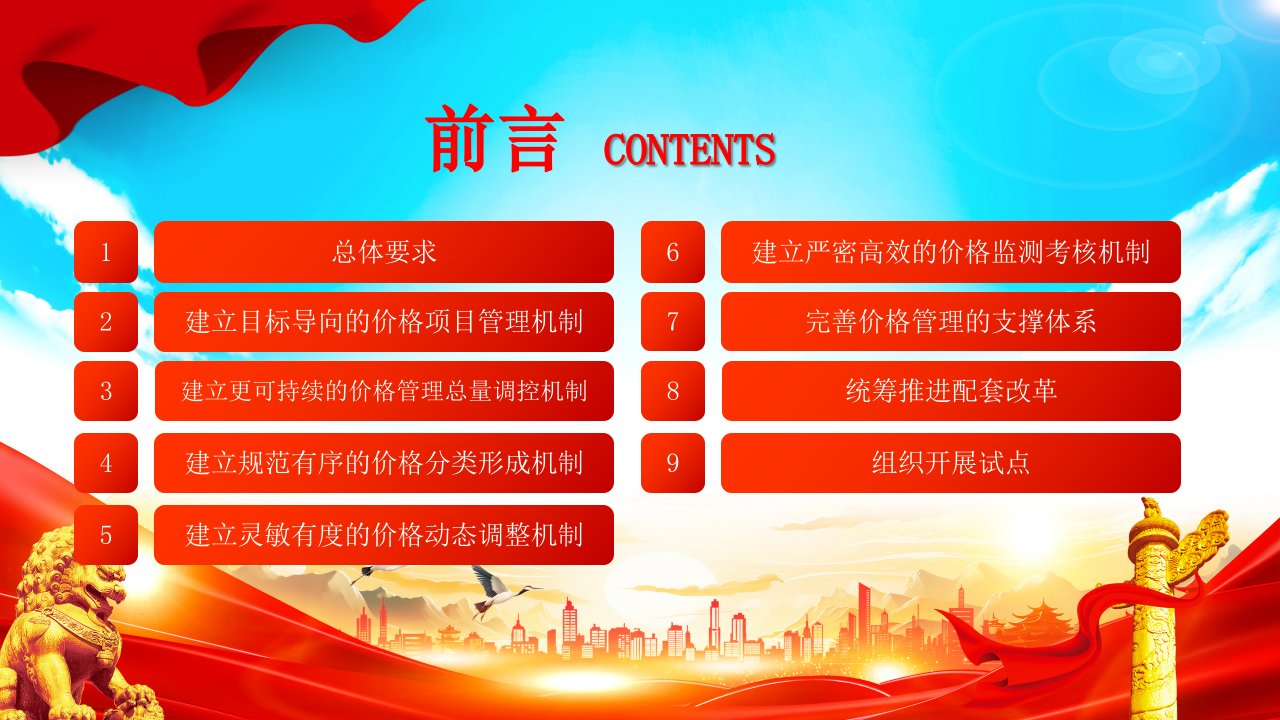 前言 CONTENTS

1 总体要求

2 建立目标导向的价格项目管理机制

3 建立更可持续的价格管理总量调控机制

4 建立规范有序的价格分类形成机制

5 建立灵敏有度的价格动态调整机制

6 建立严密高效的价格监测考核机制

7 完善价格管理的支撑体系

8 统筹推进配套改革

9 组织开展试点